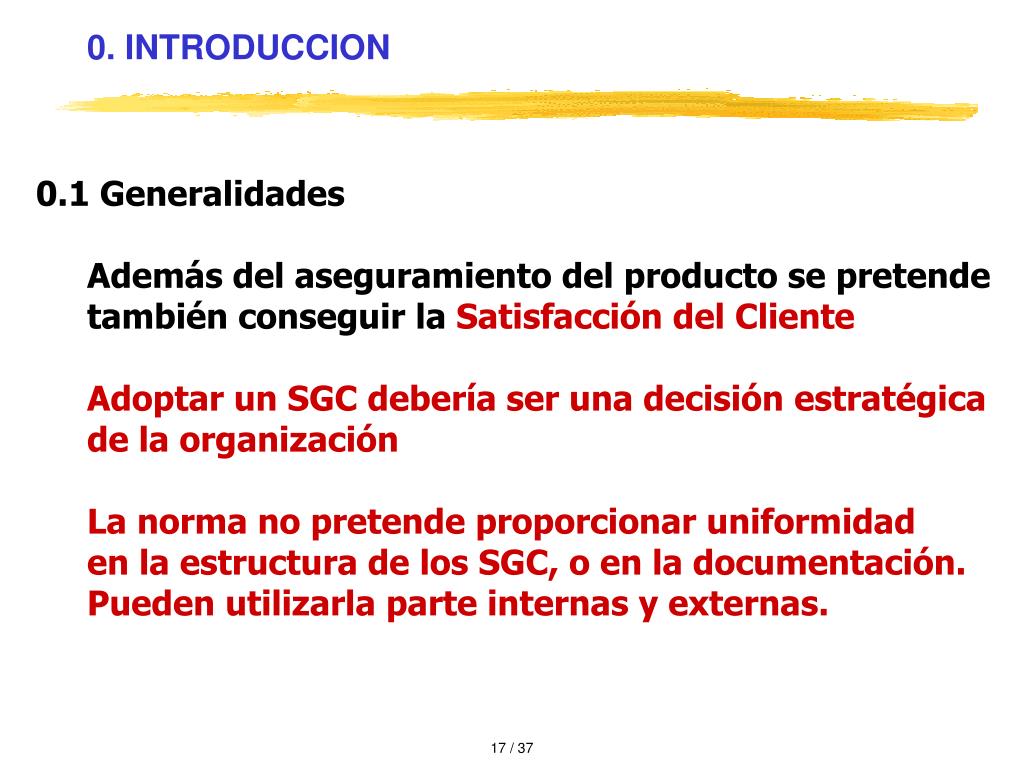 0. INTRODUCCION

0.1 Generalidades

Además del aseguramiento del producto se pretende también conseguir la Satisfacción del Cliente

Adoptar un SGC debería ser una decisión estratégica de la organización

La norma no pretende proporcionar uniformidad en la estructura de los SGC, o en la documentación. Pueden utilizarla parte internas y externas.

17 / 37